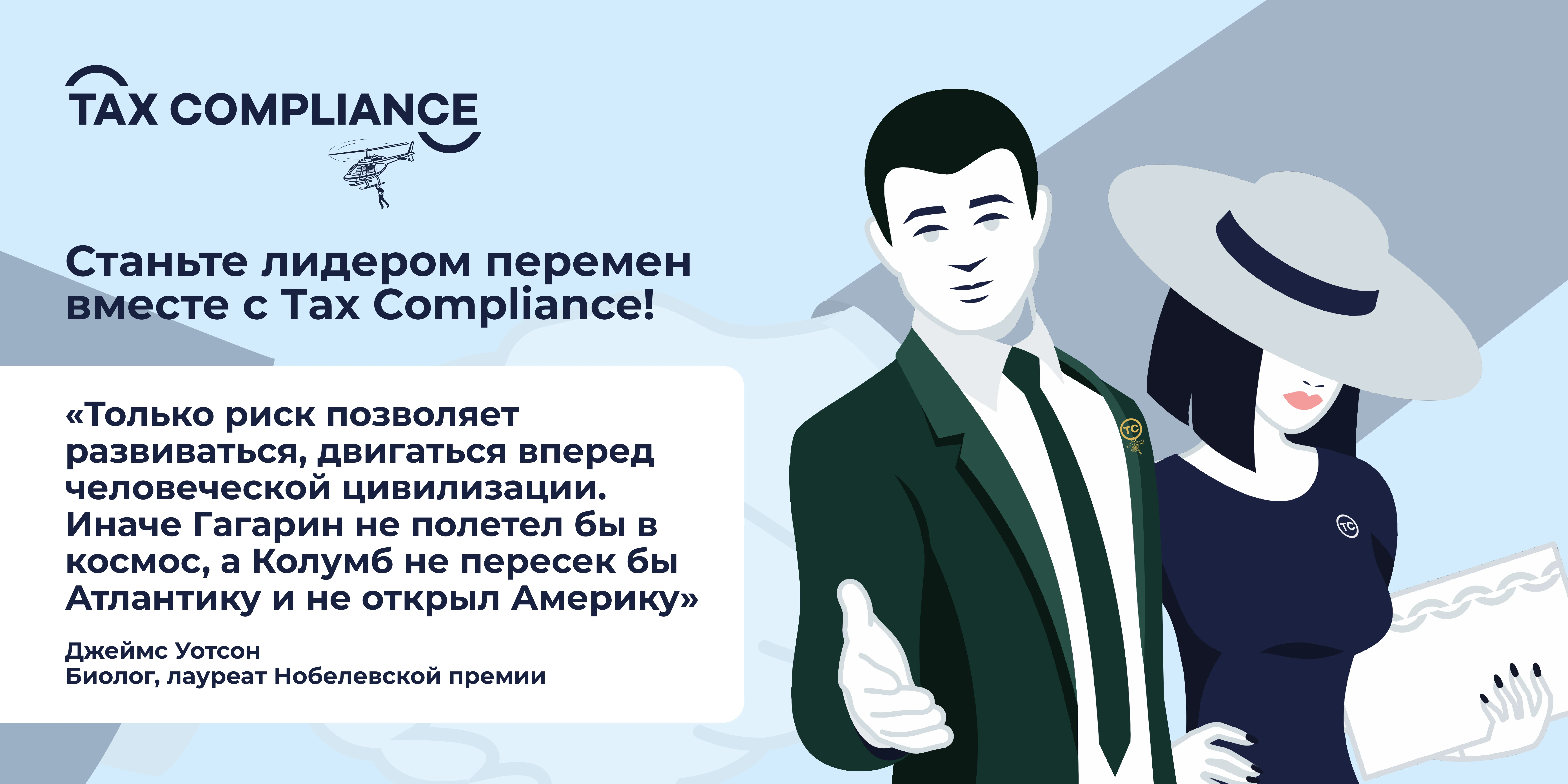 TAX COMPLIANCE

Станьте лидером перемен вместе с Tax Compliance!

«Только риск позволяет развиваться, двигаться вперед человеческой цивилизации. Иначе Гагарин не полетел бы в космос, а Колумб не пересек бы Атлантику и не открыл Америку»

Джеймс Уотсон
Биолог, лауреат Нобелевской премии

TC

TC